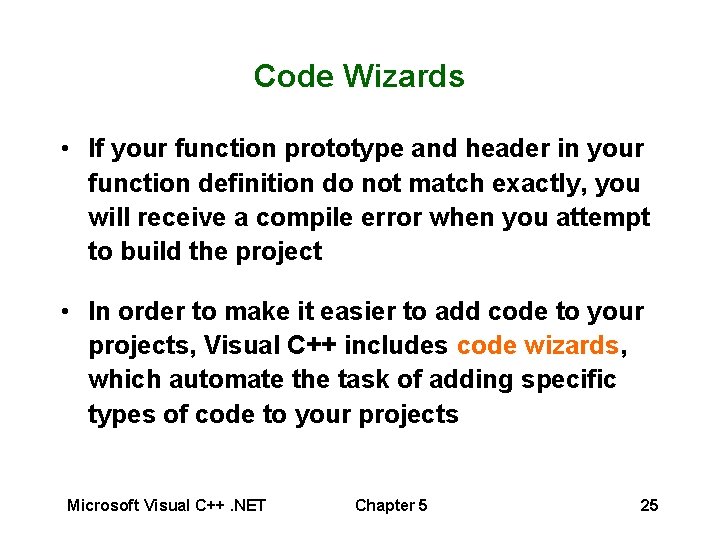 Code Wizards

• If your function prototype and header in your function definition do not match exactly, you will receive a compile error when you attempt to build the project

• In order to make it easier to add code to your projects, Visual C++ includes code wizards, which automate the task of adding specific types of code to your projects

Microsoft Visual C++ .NET Chapter 5 25